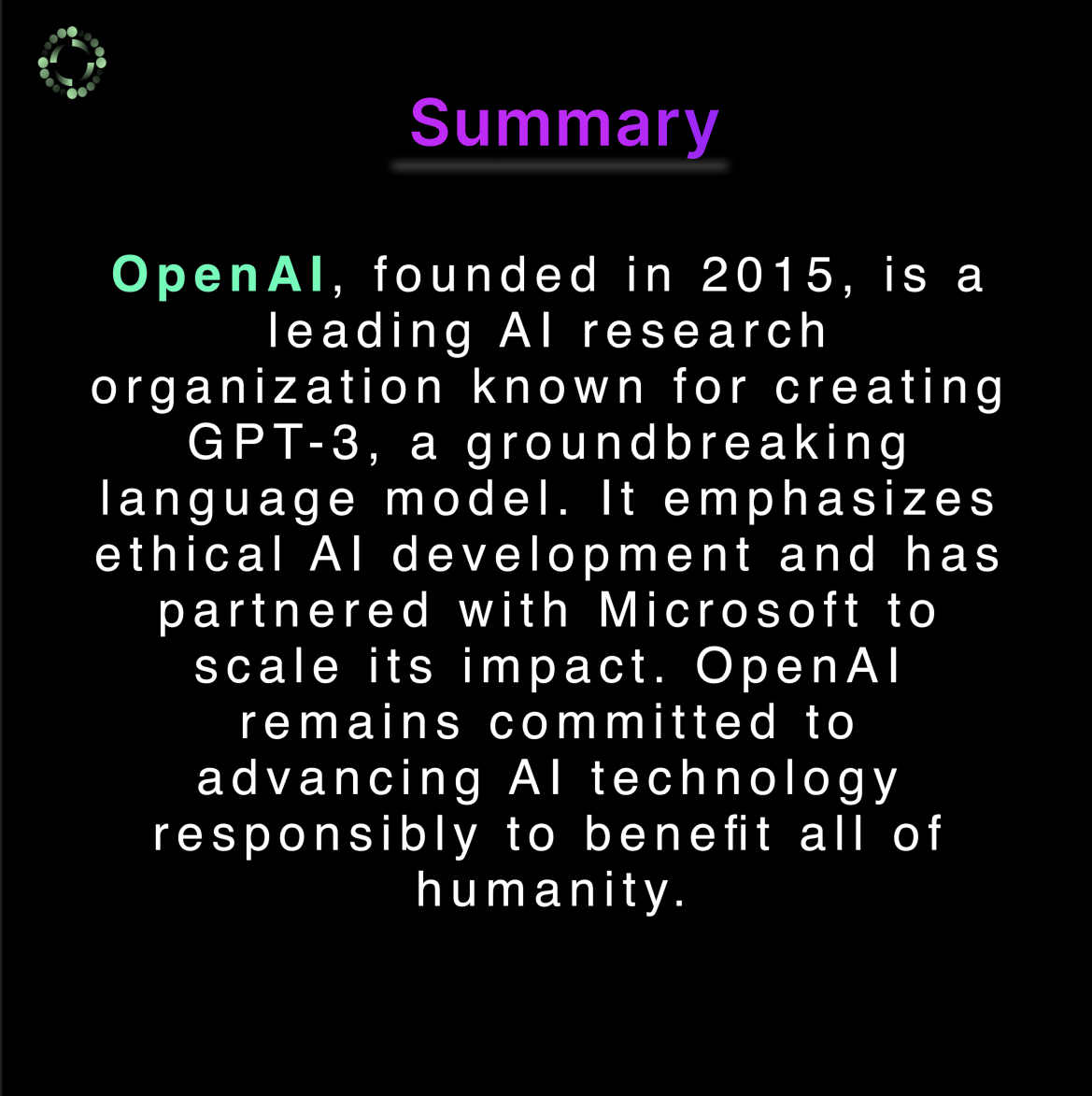 Summary

OpenAI, founded in 2015, is a leading AI research organization known for creating GPT-3, a groundbreaking language model. It emphasizes ethical AI development and has partnered with Microsoft to scale its impact. OpenAI remains committed to advancing AI technology responsibly to benefit all of humanity.